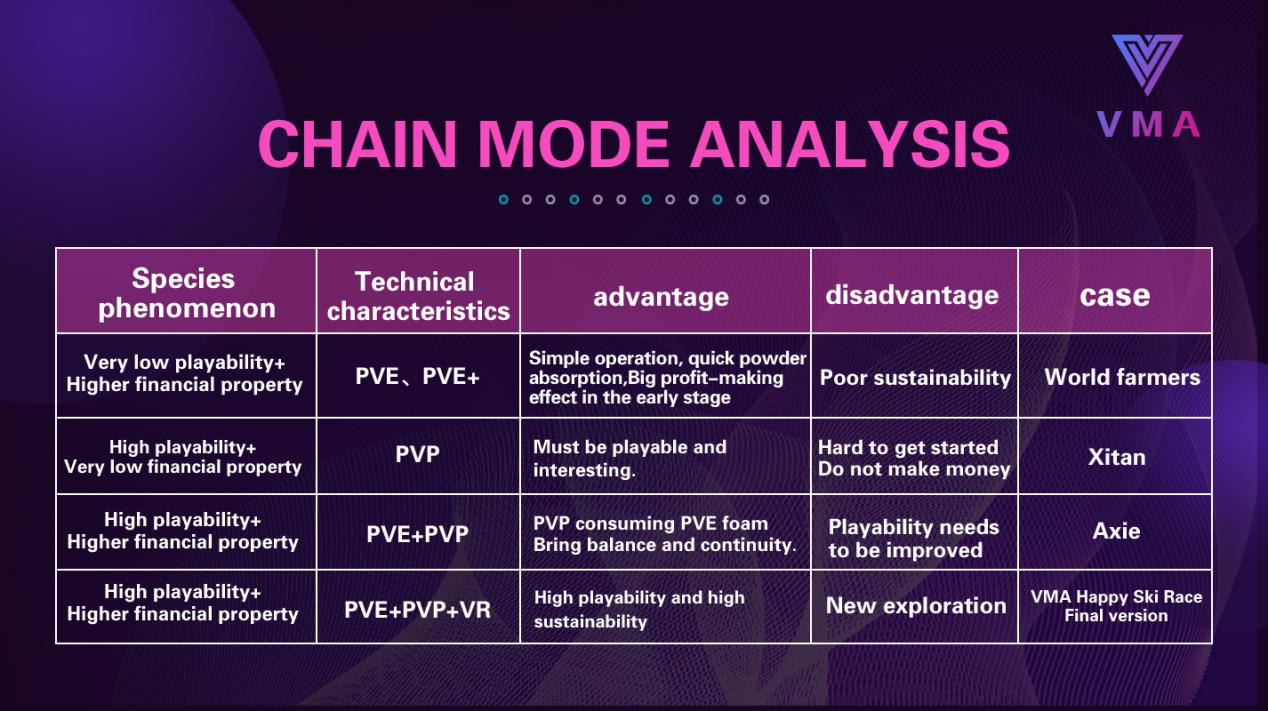 VMA

CHAIN MODE ANALYSIS

| Species phenomenon | Technical characteristics | advantage | disadvantage | case |
|---|---|---|---|---|
| Very low playability+ Higher financial property | PVE、PVE+ | Simple operation, quick powder absorption,Big profit-making effect in the early stage | Poor sustainability | World farmers |
| High playability+ Very low financial property | PVP | Must be playable and interesting. | Hard to get started Do not make money | Xitan |
| High playability+ Higher financial property | PVE+PVP | PVP consuming PVE foam Bring balance and continuity. | Playability needs to be improved | Axie |
| High playability+ Higher financial property | PVE+PVP+VR | High playability and high sustainability | New exploration | VMA Happy Ski Race Final version |